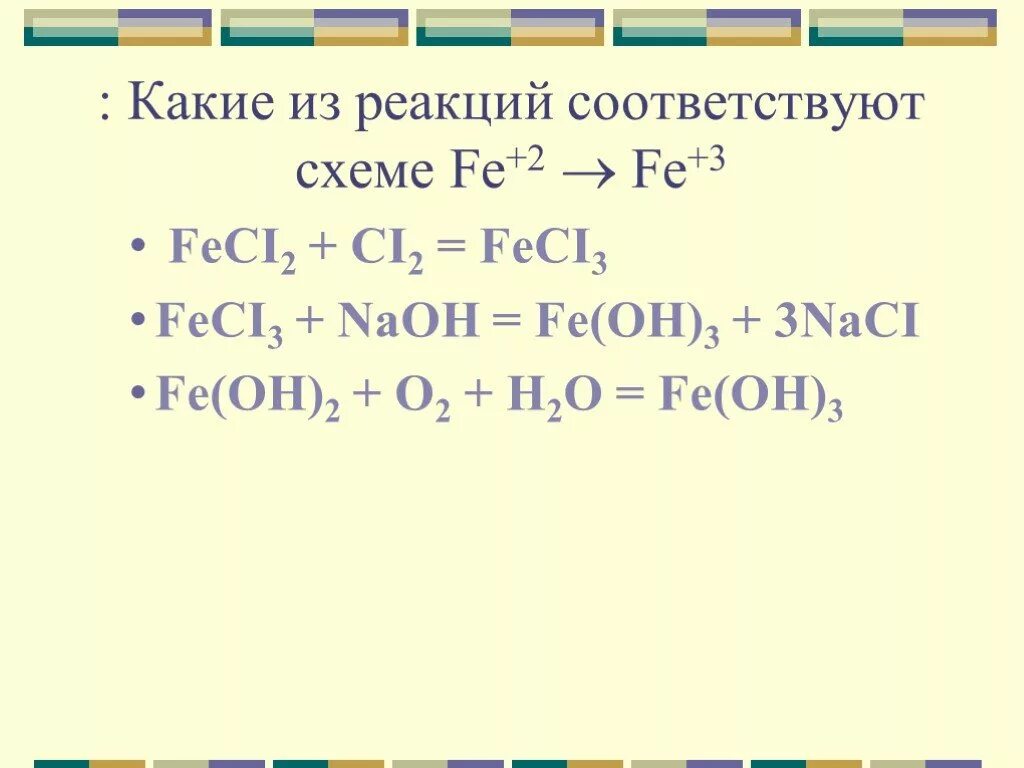 : Какие из реакций соответствуют схеме $Fe^{+2} \rightarrow Fe^{+3}$

• $FeCI_2 + CI_2 = FeCI_3$

• $FeCI_3 + NaOH = Fe(OH)_3 + 3NaCI$

• $Fe(OH)_2 + O_2 + H_2O = Fe(OH)_3$